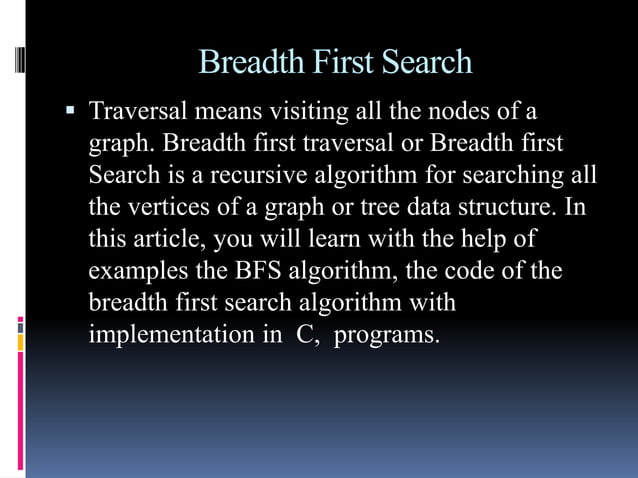 Breadth First Search

▪ Traversal means visiting all the nodes of a graph. Breadth first traversal or Breadth first Search is a recursive algorithm for searching all the vertices of a graph or tree data structure. In this article, you will learn with the help of examples the BFS algorithm, the code of the breadth first search algorithm with implementation in C, programs.